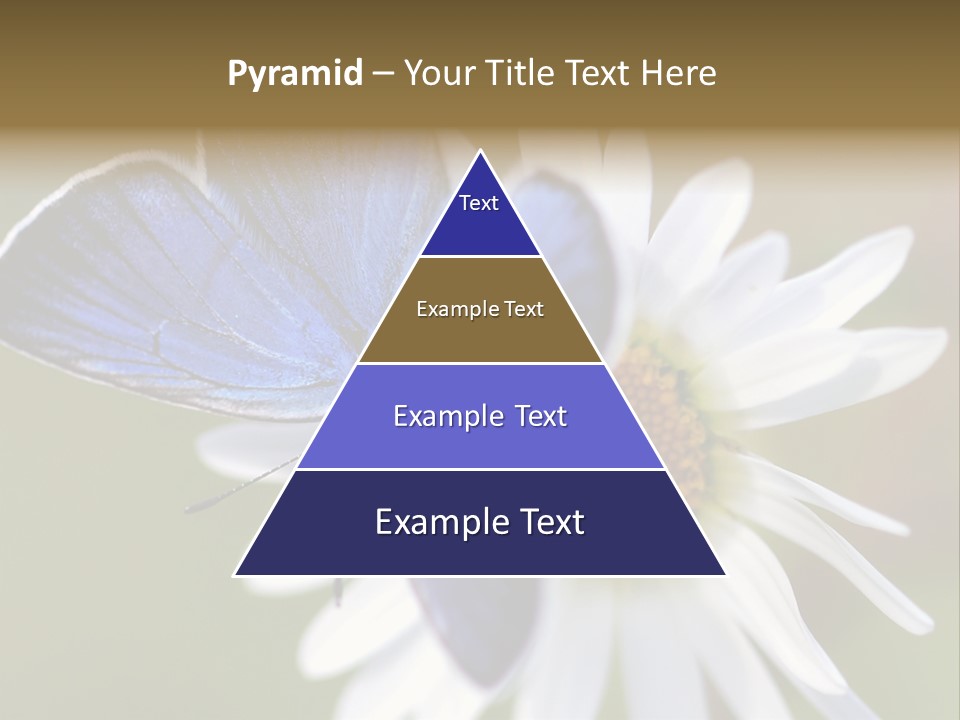 Pyramid – Your Title Text Here

Text

Example Text

Example Text

Example Text